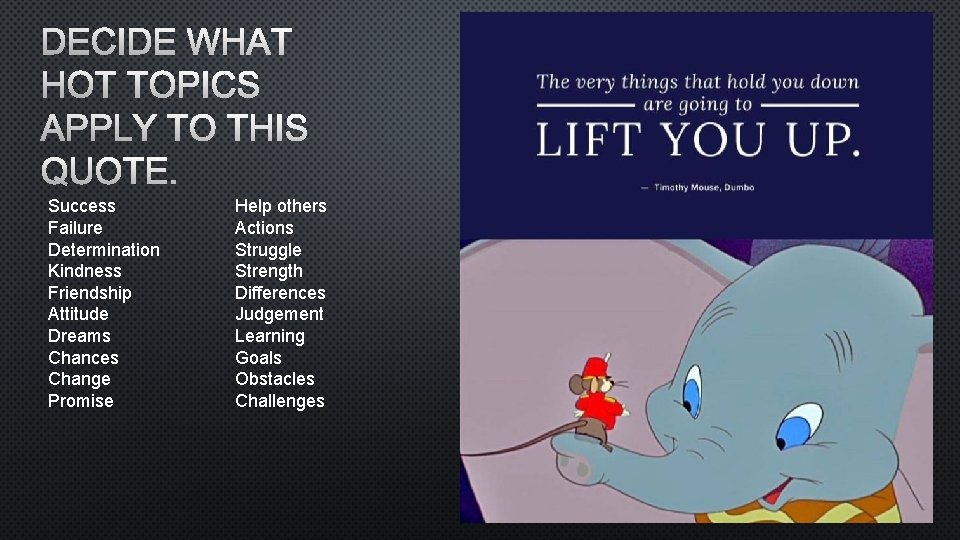 DECIDE WHAT HOT TOPICS APPLY TO THIS QUOTE.

Success
Failure
Determination
Kindness
Friendship
Attitude
Dreams
Chances
Change
Promise

Help others
Actions
Struggle
Strength
Differences
Judgement
Learning
Goals
Obstacles
Challenges

The very things that hold you down are going to LIFT YOU UP.

— Timothy Mouse, Dumbo